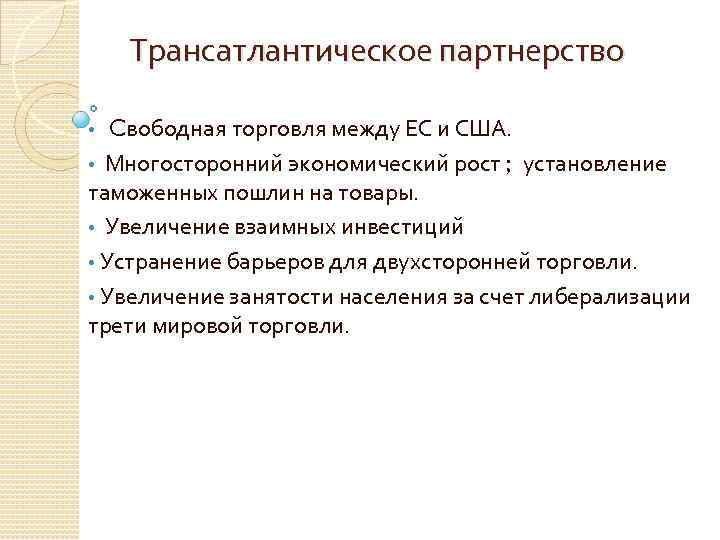 Трансатлантическое партнерство

• Свободная торговля между ЕС и США.

• Многосторонний экономический рост ; установление таможенных пошлин на товары.

• Увеличение взаимных инвестиций

• Устранение барьеров для двухсторонней торговли.

• Увеличение занятости населения за счет либерализации трети мировой торговли.